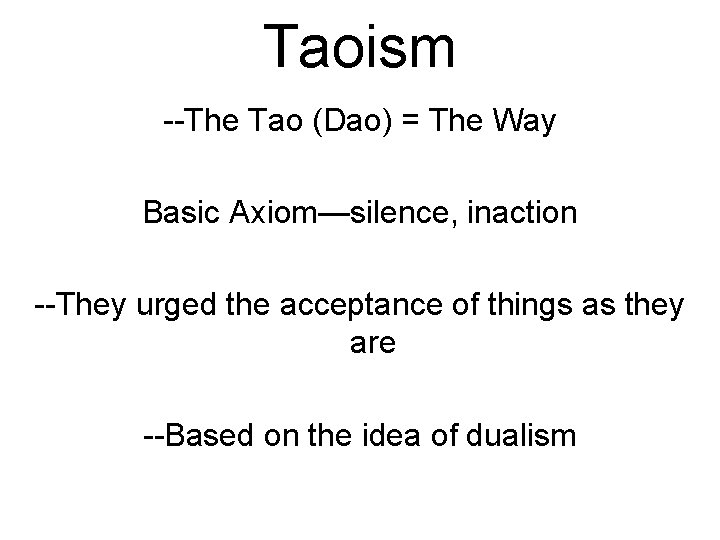 Taoism

--The Tao (Dao) = The Way

Basic Axiom—silence, inaction

--They urged the acceptance of things as they are

--Based on the idea of dualism